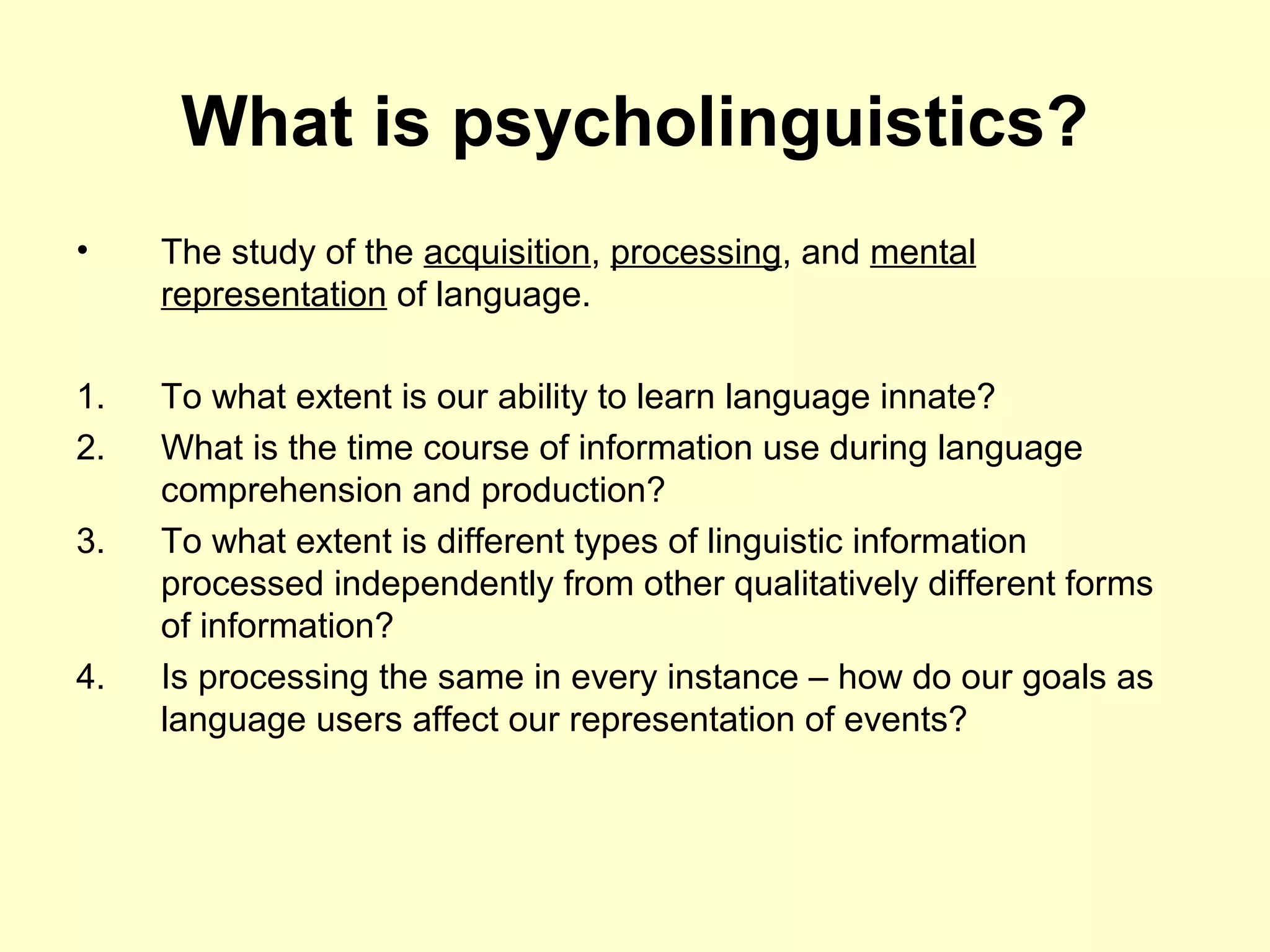 What is psycholinguistics?

• The study of the acquisition, processing, and mental representation of language.

1. To what extent is our ability to learn language innate?
2. What is the time course of information use during language comprehension and production?
3. To what extent is different types of linguistic information processed independently from other qualitatively different forms of information?
4. Is processing the same in every instance – how do our goals as language users affect our representation of events?